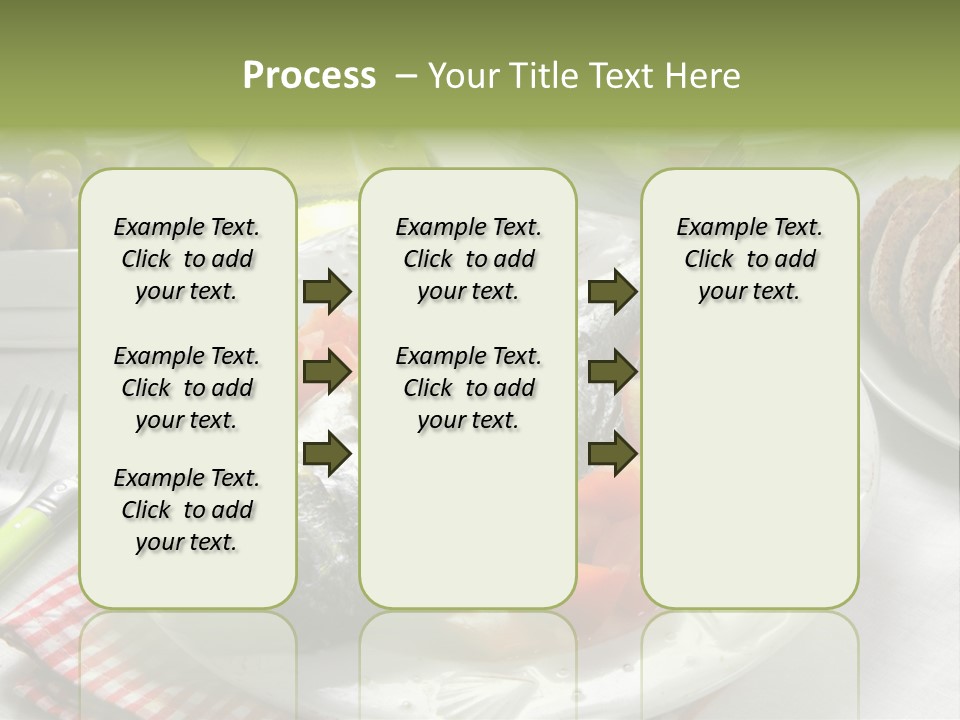 Process – Your Title Text Here

Example Text. Click to add your text.

Example Text. Click to add your text.

Example Text. Click to add your text.

Example Text. Click to add your text.

Example Text. Click to add your text.

Example Text. Click to add your text.